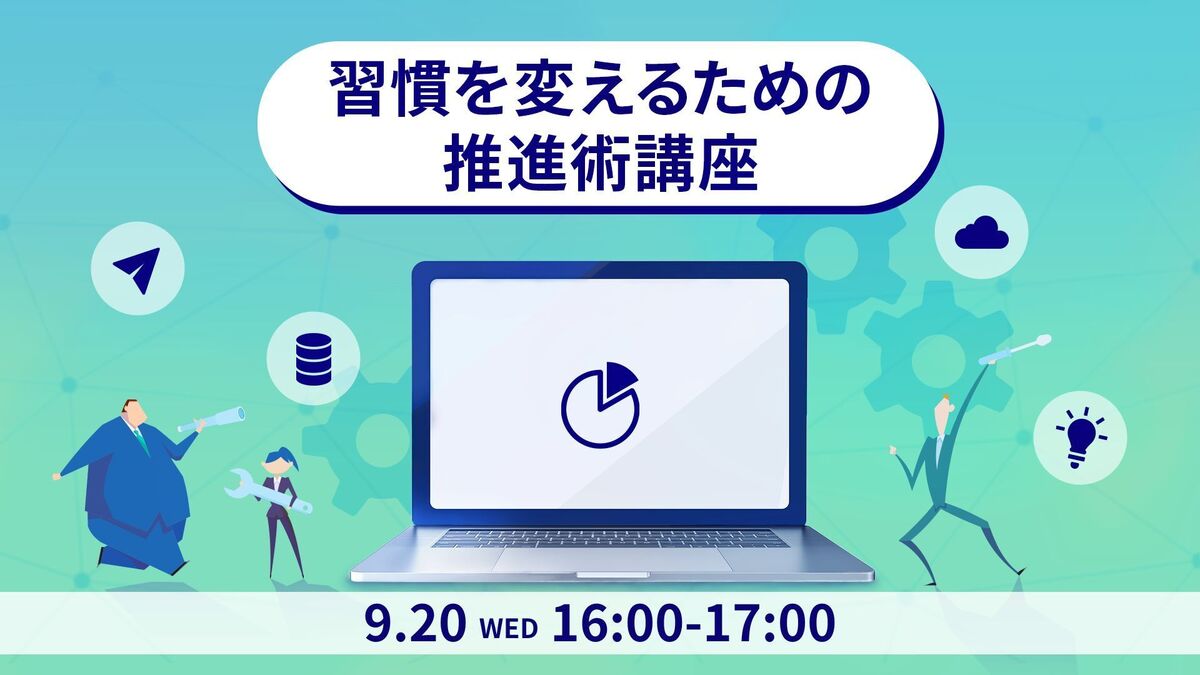 習慣を変えるための
推進術講座

9.20 WED 16:00-17:00